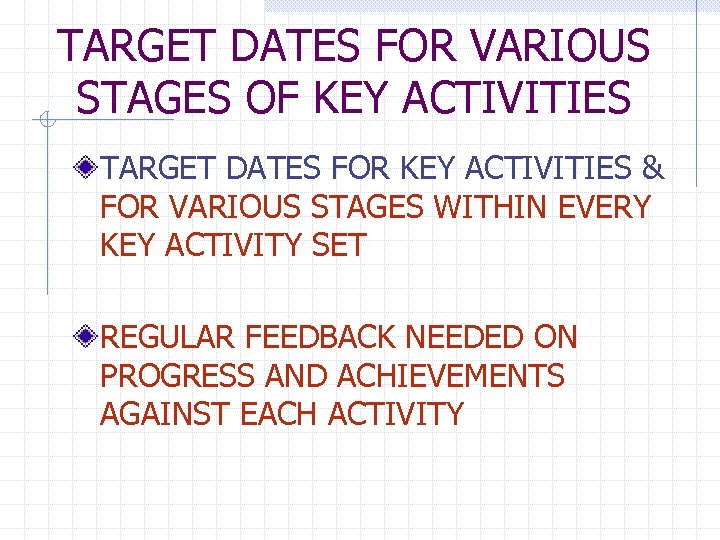 TARGET DATES FOR VARIOUS STAGES OF KEY ACTIVITIES

TARGET DATES FOR KEY ACTIVITIES & FOR VARIOUS STAGES WITHIN EVERY KEY ACTIVITY SET

REGULAR FEEDBACK NEEDED ON PROGRESS AND ACHIEVEMENTS AGAINST EACH ACTIVITY